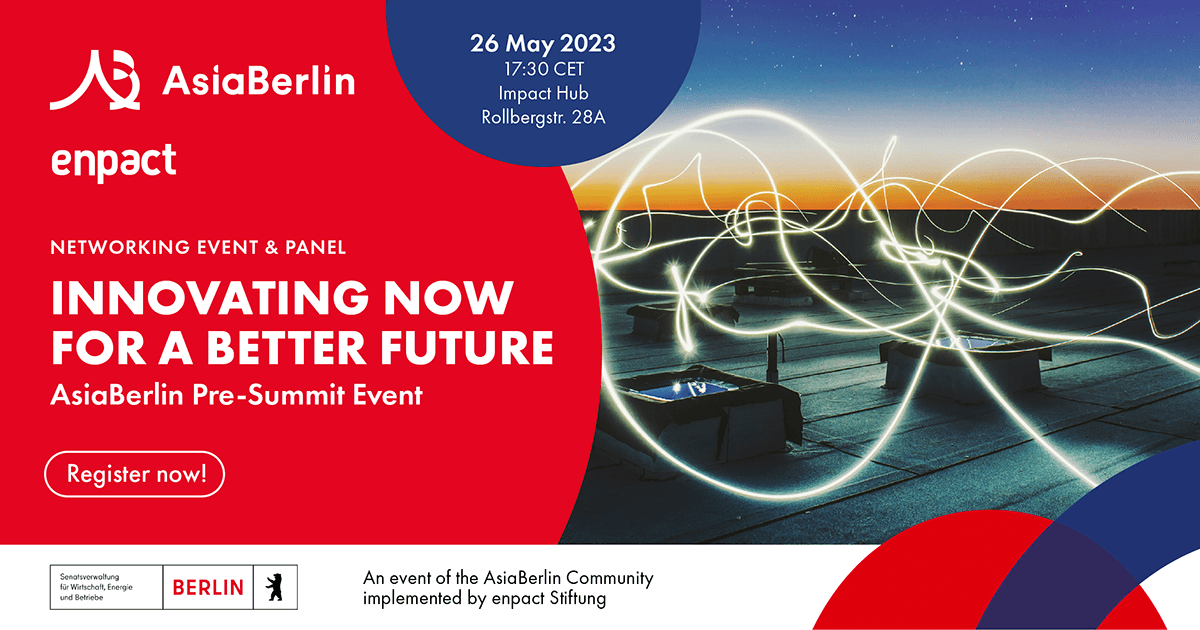 AsiaBerlin

enpact

26 May 2023
17:30 CET
Impact Hub
Rollbergstr. 28A

NETWORKING EVENT & PANEL

INNOVATING NOW FOR A BETTER FUTURE

AsiaBerlin Pre-Summit Event

Register now!

Senatsverwaltung für Wirtschaft, Energie und Betriebe

BERLIN

An event of the AsiaBerlin Community implemented by enpact Stiftung